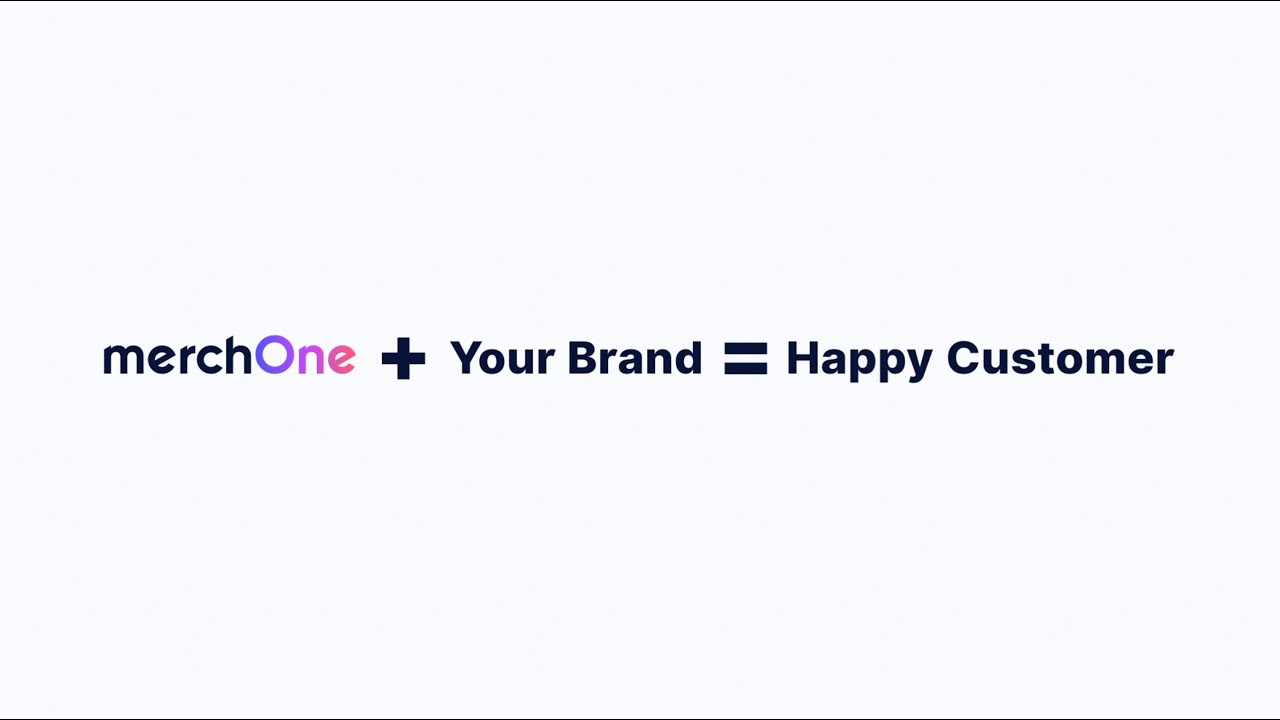 merchOne + Your Brand = Happy Customer